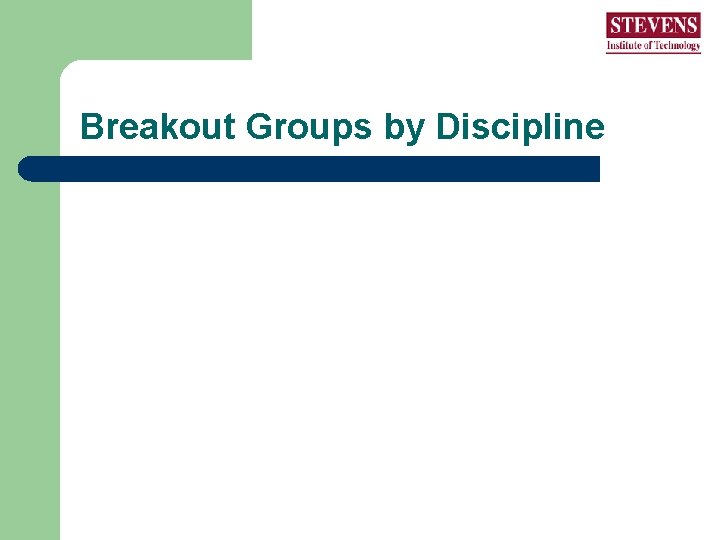 STEVENS
Institute of Technology

Breakout Groups by Discipline